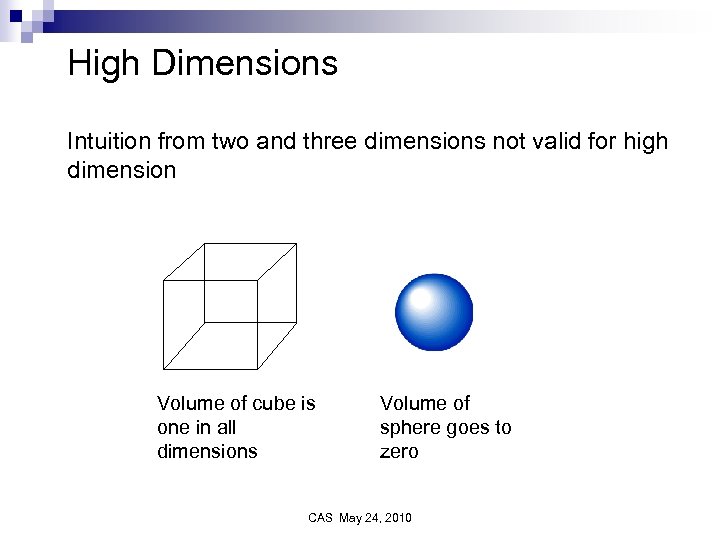 High Dimensions

Intuition from two and three dimensions not valid for high dimension

Volume of cube is one in all dimensions

Volume of sphere goes to zero

CAS May 24, 2010